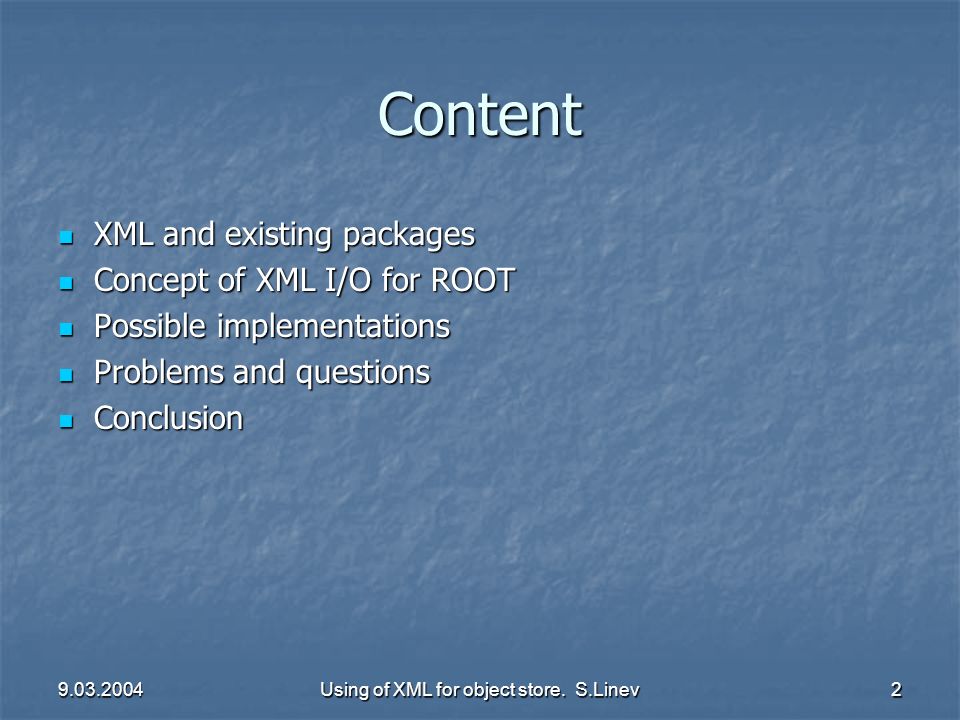 Content

- XML and existing packages
- Concept of XML I/O for ROOT
- Possible implementations
- Problems and questions
- Conclusion

9.03.2004

Using of XML for object store. S.Linev

2